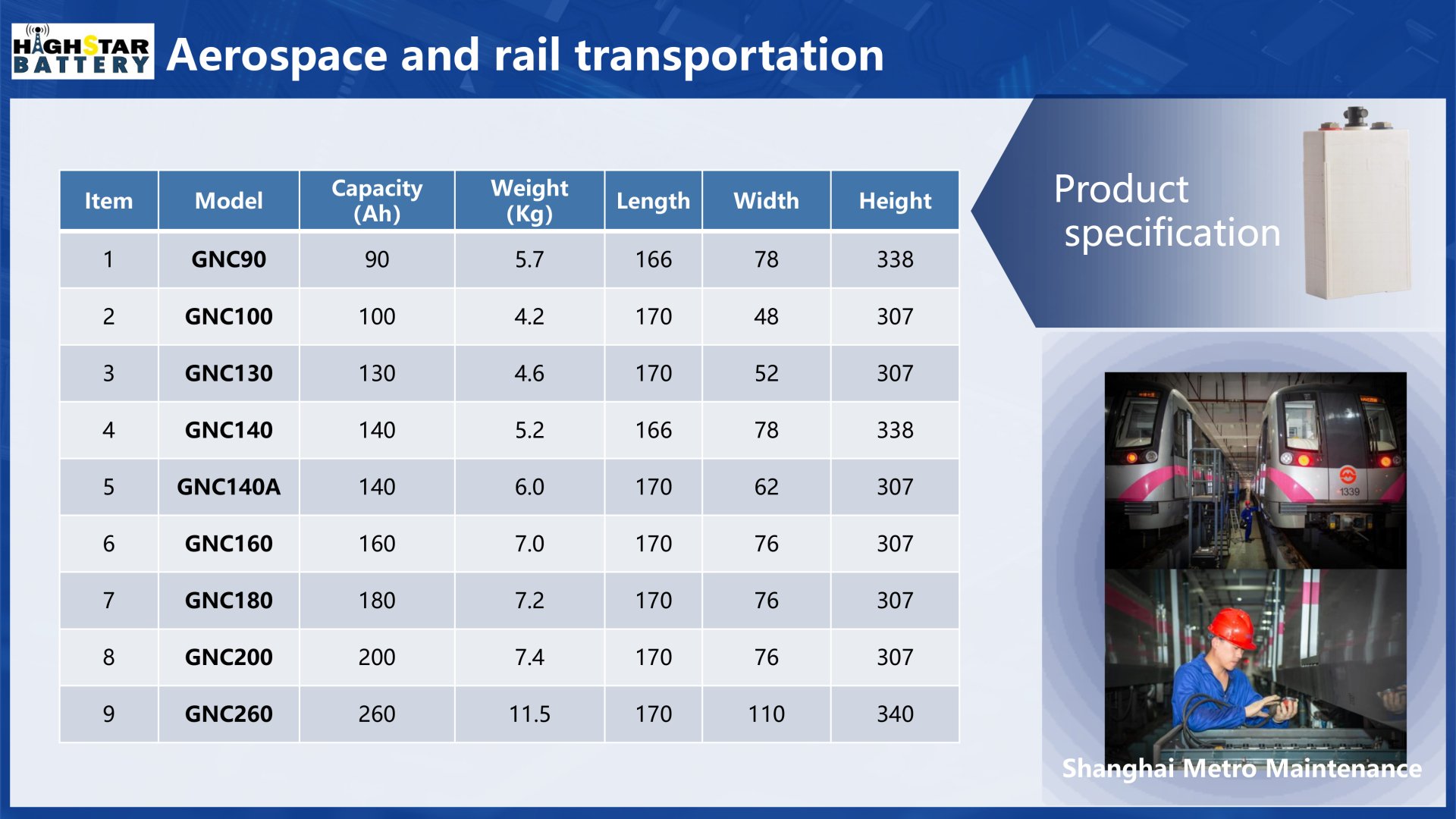 HIGHSTAR BATTERY Aerospace and rail transportation

| Item | Model | Capacity (Ah) | Weight (Kg) | Length | Width | Height |
|---|---|---|---|---|---|---|
| 1 | GNC90 | 90 | 5.7 | 166 | 78 | 338 |
| 2 | GNC100 | 100 | 4.2 | 170 | 48 | 307 |
| 3 | GNC130 | 130 | 4.6 | 170 | 52 | 307 |
| 4 | GNC140 | 140 | 5.2 | 166 | 78 | 338 |
| 5 | GNC140A | 140 | 6.0 | 170 | 62 | 307 |
| 6 | GNC160 | 160 | 7.0 | 170 | 76 | 307 |
| 7 | GNC180 | 180 | 7.2 | 170 | 76 | 307 |
| 8 | GNC200 | 200 | 7.4 | 170 | 76 | 307 |
| 9 | GNC260 | 260 | 11.5 | 170 | 110 | 340 |

Product specification

1339

Shanghai Metro Maintenance